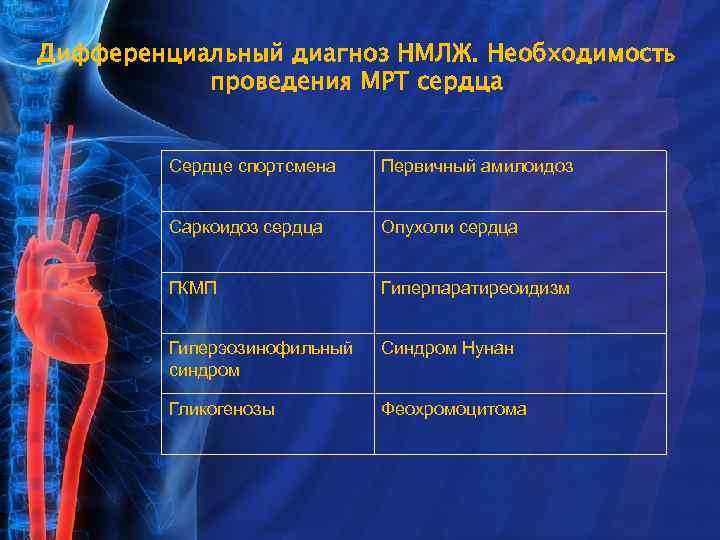 Дифференциальный диагноз НМЛЖ. Необходимость проведения МРТ сердца

| Сердце спортсмена | Первичный амилоидоз |
|---|---|
| Саркоидоз сердца | Опухоли сердца |
| ГКМП | Гиперпаратиреоидизм |
| Гиперэозинофильный синдром | Синдром Нунан |
| Гликогенозы | Феохромоцитома |